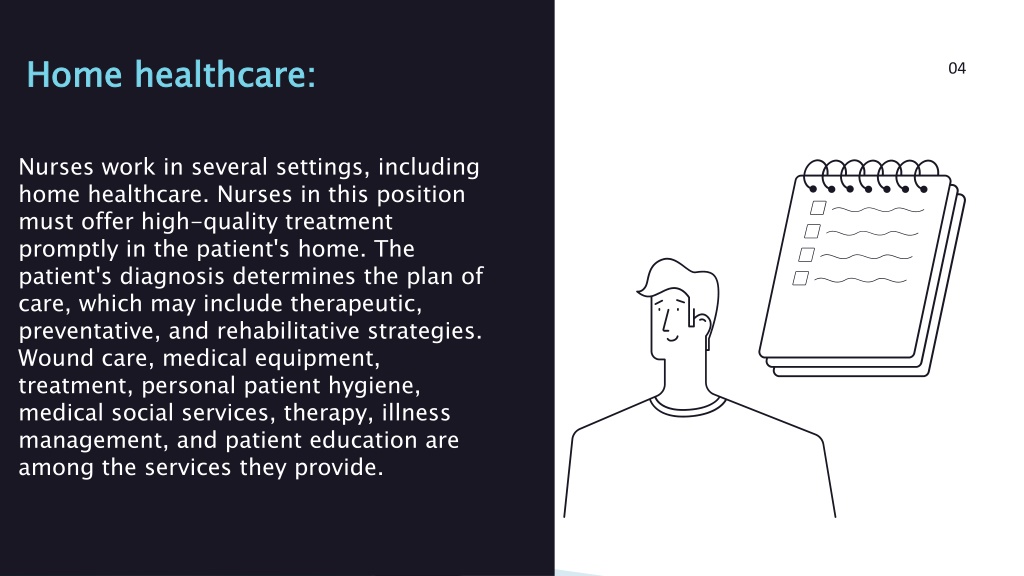 Home healthcare:

04

Nurses work in several settings, including home healthcare. Nurses in this position must offer high-quality treatment promptly in the patient's home. The patient's diagnosis determines the plan of care, which may include therapeutic, preventative, and rehabilitative strategies. Wound care, medical equipment, treatment, personal patient hygiene, medical social services, therapy, illness management, and patient education are among the services they provide.